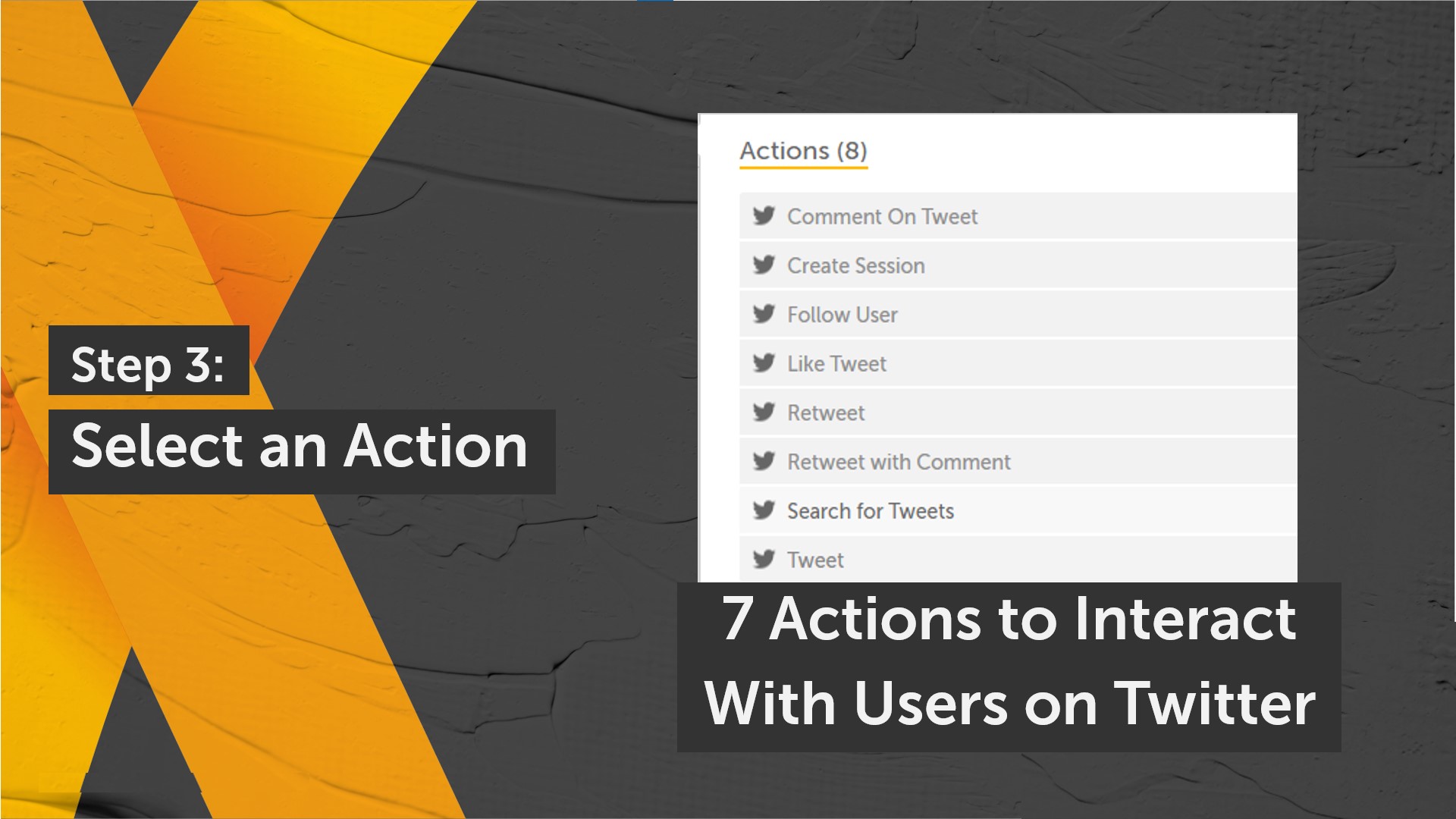 Step 3:

Select an Action

Actions (8)

Comment On Tweet

Create Session

Follow User

Like Tweet

Retweet

Retweet with Comment

Search for Tweets

Tweet

7 Actions to Interact With Users on Twitter